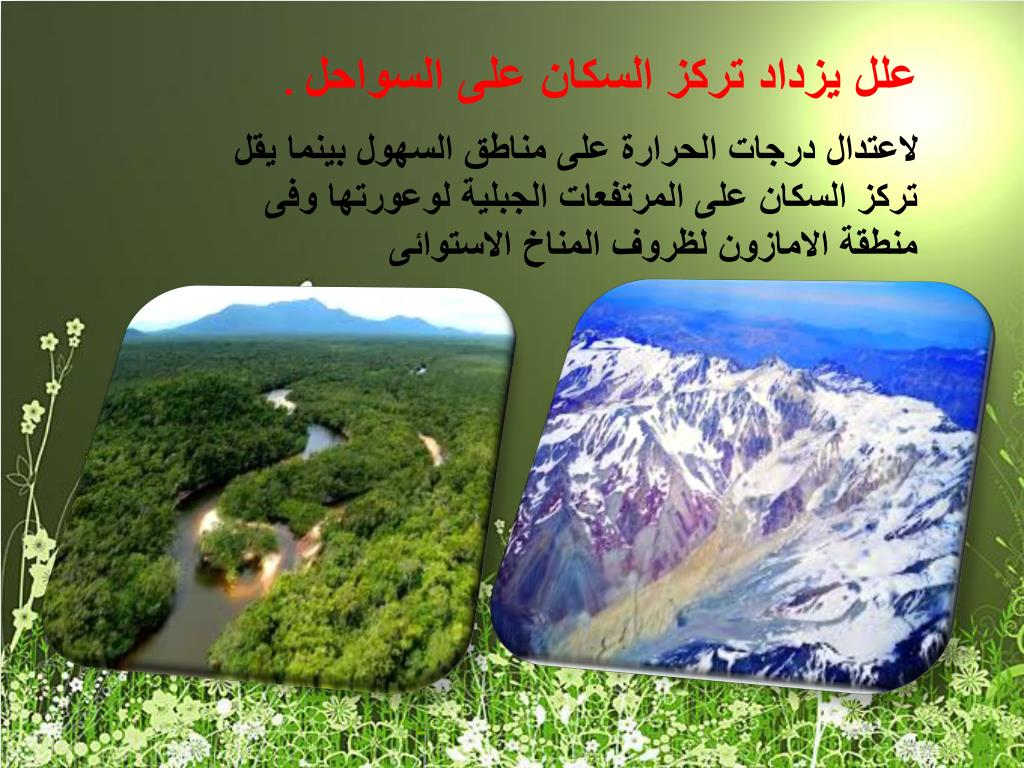 علل يزداد تركز السكان على السواحل .

لاعتدال درجات الحرارة على مناطق السهول بينما يقل تركز السكان على المرتفعات الجبلية لوعورتها وفى منطقة الامازون لظروف المناخ الاستوائى